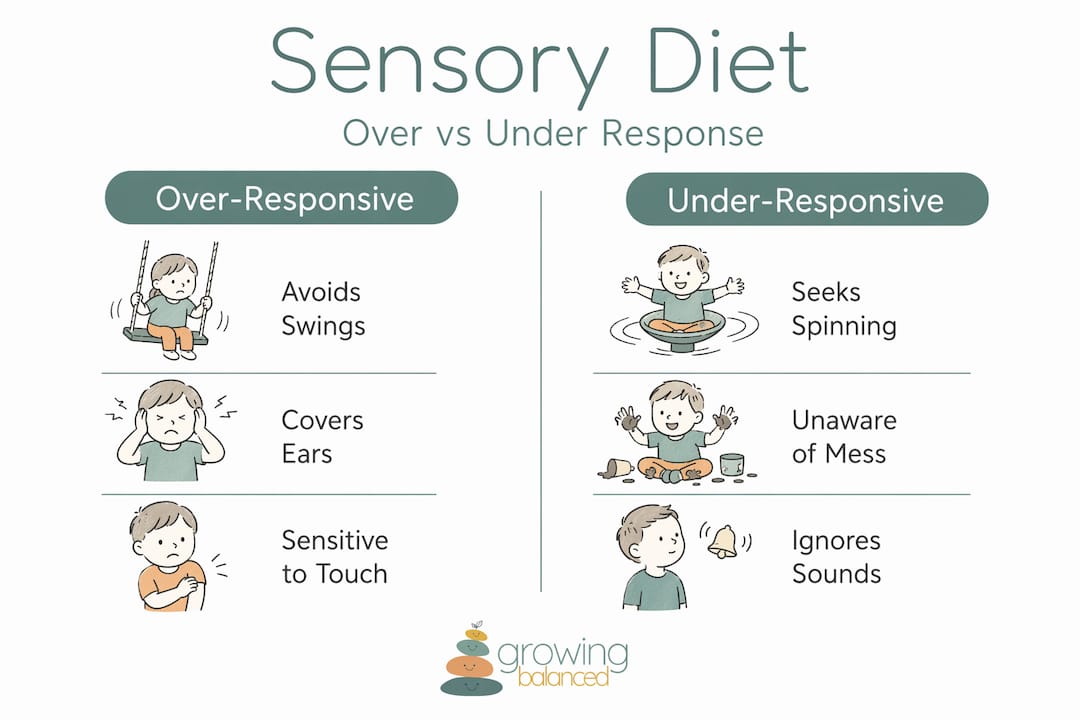 Sensory Diet

Over vs Under Response

Over-Responsive

Avoids Swings

Covers Ears

Sensitive to Touch

Under-Responsive

Seeks Spinning

Unaware of Mess

Ignores Sounds

growing balanced